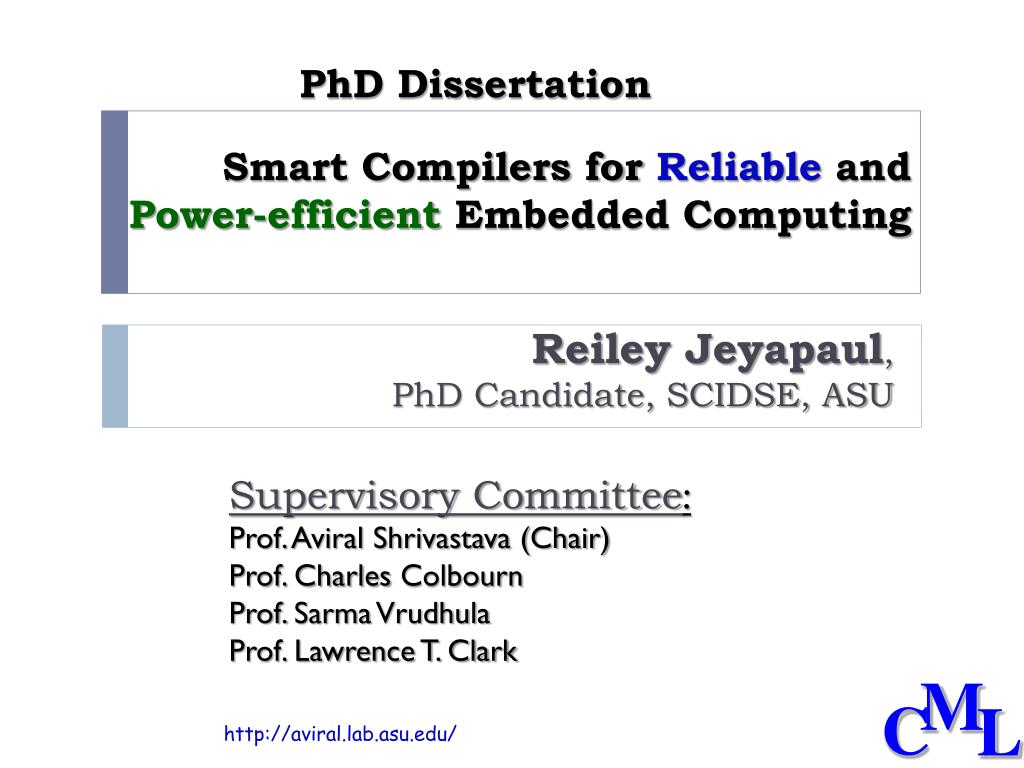 PhD Dissertation

Smart Compilers for Reliable and Power-efficient Embedded Computing

Reiley Jeyapaul,
PhD Candidate, SCIDSE, ASU

Supervisory Committee:
Prof. Aviral Shrivastava (Chair)
Prof. Charles Colbourn
Prof. Sarma Vrudhula
Prof. Lawrence T. Clark

http://aviral.lab.asu.edu/

CML